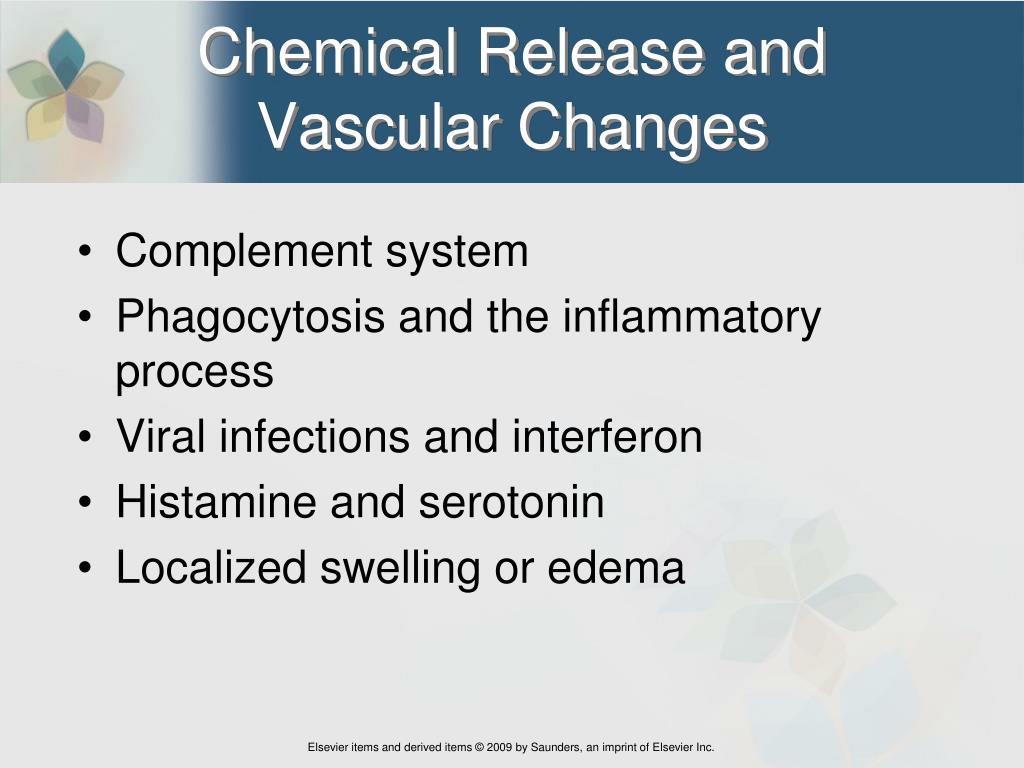 Chemical Release and Vascular Changes

• Complement system
• Phagocytosis and the inflammatory process
• Viral infections and interferon
• Histamine and serotonin
• Localized swelling or edema

Elsevier items and derived items © 2009 by Saunders, an imprint of Elsevier Inc.